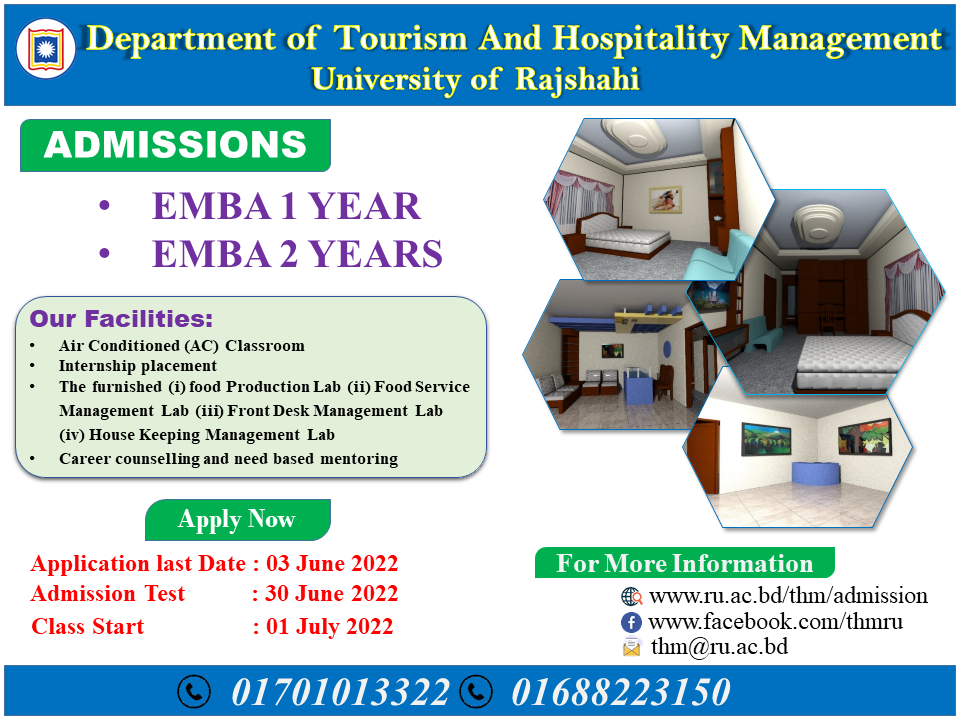 Department of Tourism And Hospitality Management
University of Rajshahi

ADMISSIONS

• EMBA 1 YEAR
• EMBA 2 YEARS

Our Facilities:
• Air Conditioned (AC) Classroom
• Internship placement
• The furnished (i) food Production Lab (ii) Food Service Management Lab (iii) Front Desk Management Lab (iv) House Keeping Management Lab
• Career counselling and need based mentoring

Apply Now

Application last Date : 03 June 2022
Admission Test : 30 June 2022
Class Start : 01 July 2022

For More Information
www.ru.ac.bd/thm/admission
www.facebook.com/thmru
thm@ru.ac.bd

01701013322 01688223150